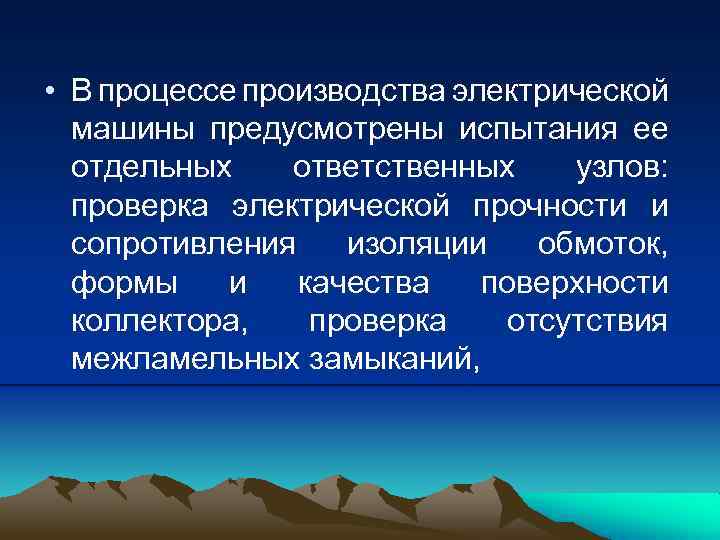 • В процессе производства электрической машины предусмотрены испытания ее отдельных ответственных узлов: проверка электрической прочности и сопротивления изоляции обмоток, формы и качества поверхности коллектора, проверка отсутствия межламельных замыканий,